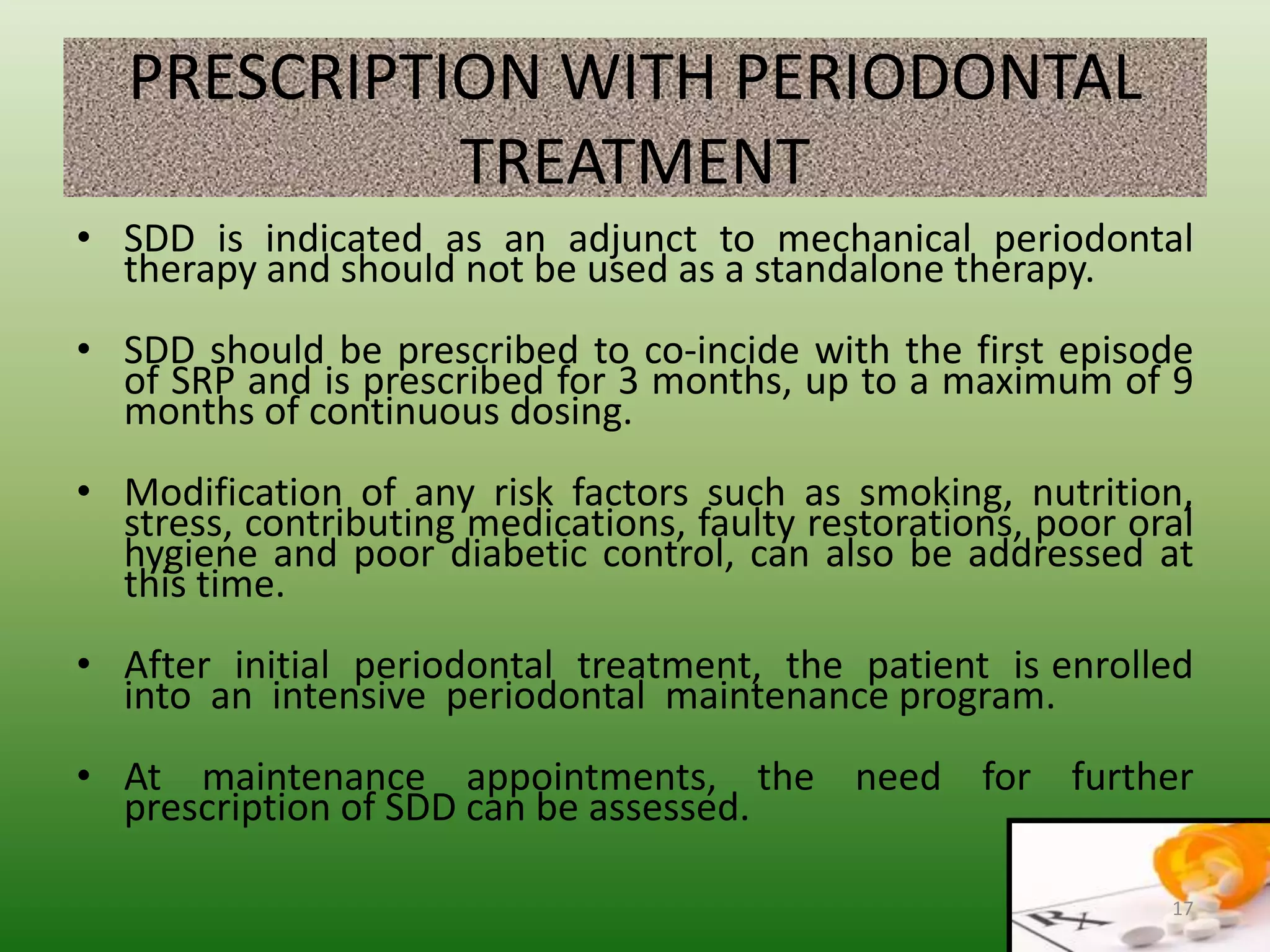 PRESCRIPTION WITH PERIODONTAL TREATMENT

• SDD is indicated as an adjunct to mechanical periodontal therapy and should not be used as a standalone therapy.

• SDD should be prescribed to co-incide with the first episode of SRP and is prescribed for 3 months, up to a maximum of 9 months of continuous dosing.

• Modification of any risk factors such as smoking, nutrition, stress, contributing medications, faulty restorations, poor oral hygiene and poor diabetic control, can also be addressed at this time.

• After initial periodontal treatment, the patient is enrolled into an intensive periodontal maintenance program.

• At maintenance appointments, the need for further prescription of SDD can be assessed.

Rx

17